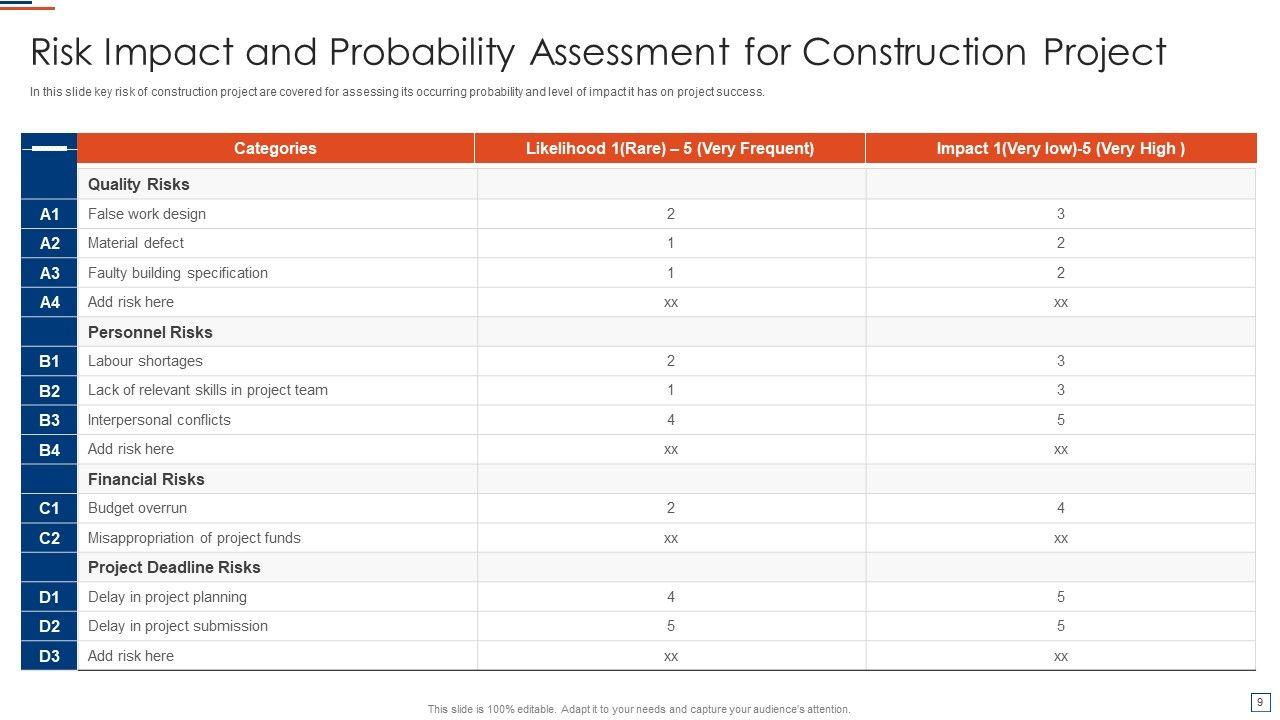 Risk Impact and Probability Assessment for Construction Project

In this slide key risk of construction project are covered for assessing its occurring probability and level of impact it has on project success.

| | Categories | Likelihood 1(Rare) – 5 (Very Frequent) | Impact 1(Very low)-5 (Very High ) |
|---|---|---|---|
| | Quality Risks | | |
| A1 | False work design | 2 | 3 |
| A2 | Material defect | 1 | 2 |
| A3 | Faulty building specification | 1 | 2 |
| A4 | Add risk here | xx | xx |
| | Personnel Risks | | |
| B1 | Labour shortages | 2 | 3 |
| B2 | Lack of relevant skills in project team | 1 | 3 |
| B3 | Interpersonal conflicts | 4 | 5 |
| B4 | Add risk here | xx | xx |
| | Financial Risks | | |
| C1 | Budget overrun | 2 | 4 |
| C2 | Misappropriation of project funds | xx | xx |
| | Project Deadline Risks | | |
| D1 | Delay in project planning | 4 | 5 |
| D2 | Delay in project submission | 5 | 5 |
| D3 | Add risk here | xx | xx |

This slide is 100% editable. Adapt it to your needs and capture your audience's attention.

9